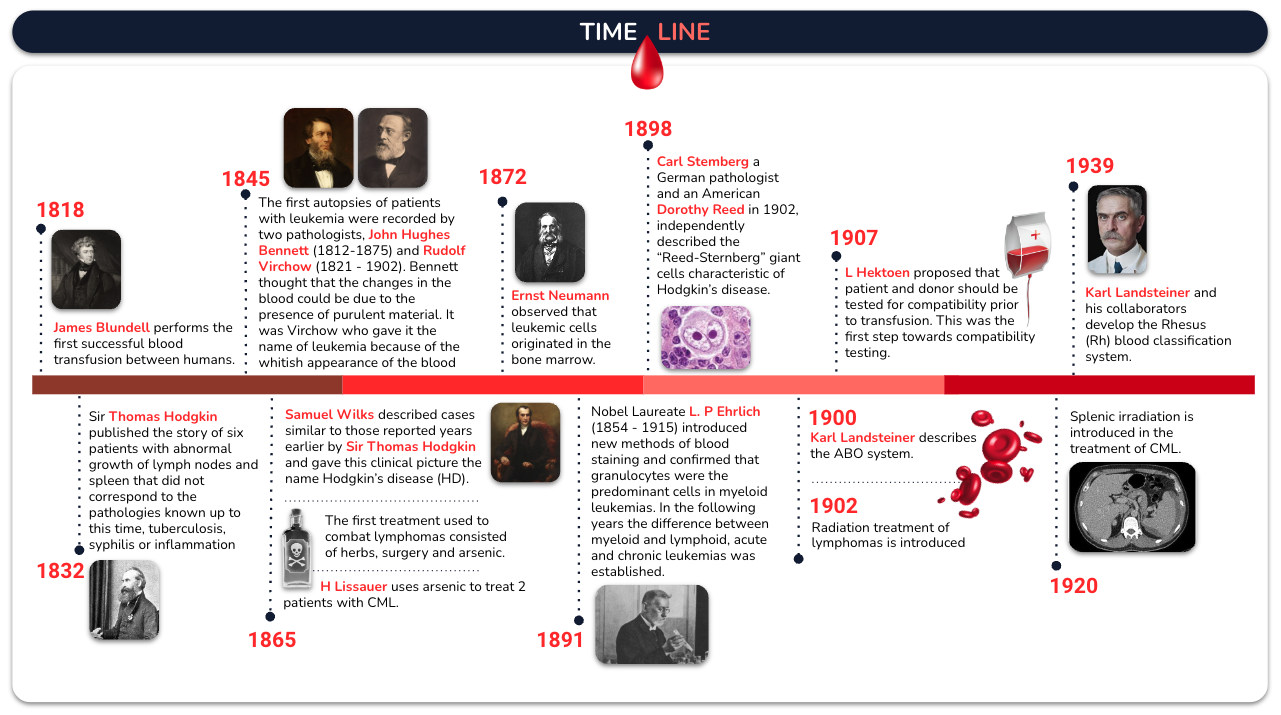 TIME LINE

1818

James Blundell performs the first successful blood transfusion between humans.

1845

The first autopsies of patients with leukemia were recorded by two pathologists, John Hughes Bennett (1812-1875) and Rudolf Virchow (1821 - 1902). Bennett thought that the changes in the blood could be due to the presence of purulent material. It was Virchow who gave it the name of leukemia because of the whitish appearance of the blood

1872

Ernst Neumann observed that leukemic cells originated in the bone marrow.

1898

Carl Stemberg a German pathologist and an American Dorothy Reed in 1902, independently described the "Reed-Sternberg" giant cells characteristic of Hodgkin's disease.

1907

L Hektoen proposed that patient and donor should be tested for compatibility prior to transfusion. This was the first step towards compatibility testing.

1939

Karl Landsteiner and his collaborators develop the Rhesus (Rh) blood classification system.

Sir Thomas Hodgkin published the story of six patients with abnormal growth of lymph nodes and spleen that did not correspond to the pathologies known up to this time, tuberculosis, syphilis or inflammation

1832

Samuel Wilks described cases similar to those reported years earlier by Sir Thomas Hodgkin and gave this clinical picture the name Hodgkin's disease (HD).

The first treatment used to combat lymphomas consisted of herbs, surgery and arsenic.

H Lissauer uses arsenic to treat 2 patients with CML.

1865

Nobel Laureate L. P Ehrlich (1854 - 1915) introduced new methods of blood staining and confirmed that granulocytes were the predominant cells in myeloid leukemias. In the following years the difference between myeloid and lymphoid, acute and chronic leukemias was established.

1891

1900

Karl Landsteiner describes the ABO system.

1902

Radiation treatment of lymphomas is introduced

Splenic irradiation is introduced in the treatment of CML.

1920